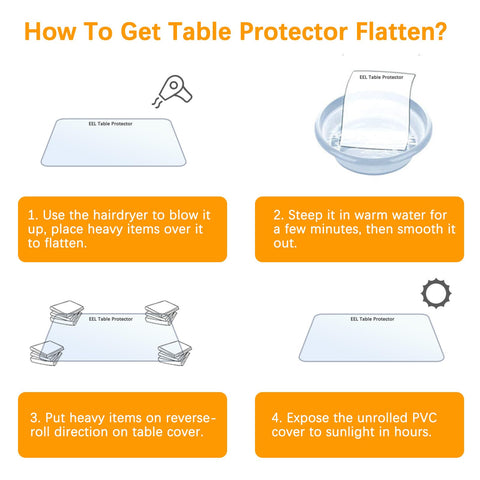 How To Get Table Protector Flatten?

EEL Table Protector

EEL Table Protector

1. Use the hairdryer to blow it up, place heavy items over it to flatten.

2. Steep it in warm water for a few minutes, then smooth it out.

EEL Table Protector

EEL Table Protector

3. Put heavy items on reverse-roll direction on table cover.

4. Expose the unrolled PVC cover to sunlight in hours.